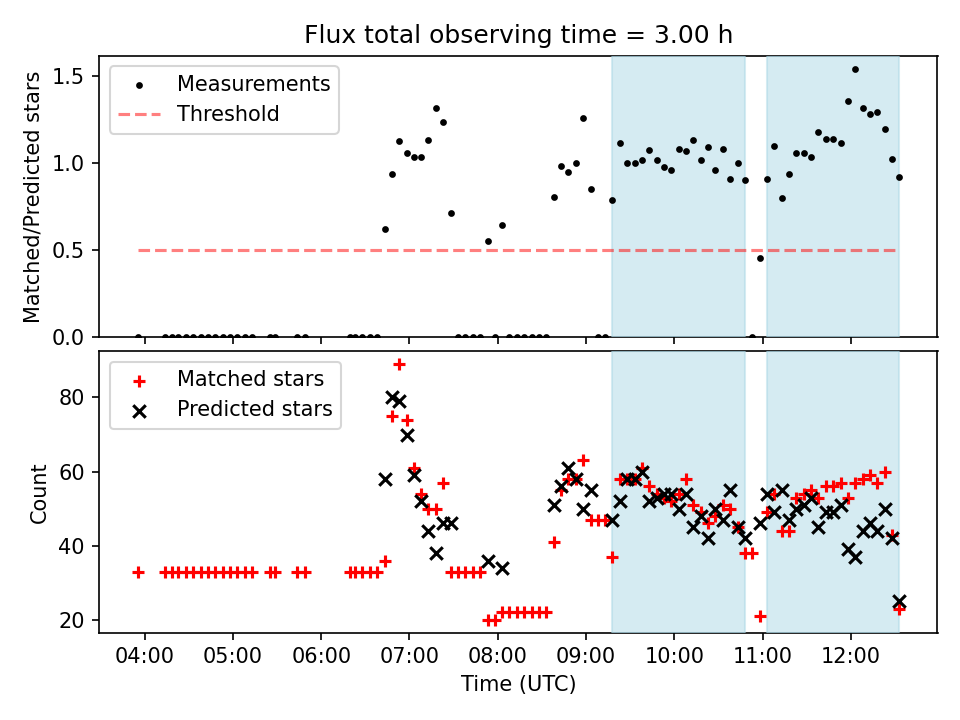 Flux total observing time = 3.00 h

Measurements
Threshold

Matched/Predicted stars

1.5
1.0
0.5
0.0

Matched stars
Predicted stars

Count

80
60
40
20

04:00
05:00
06:00
07:00
08:00
09:00
10:00
11:00
12:00

Time (UTC)